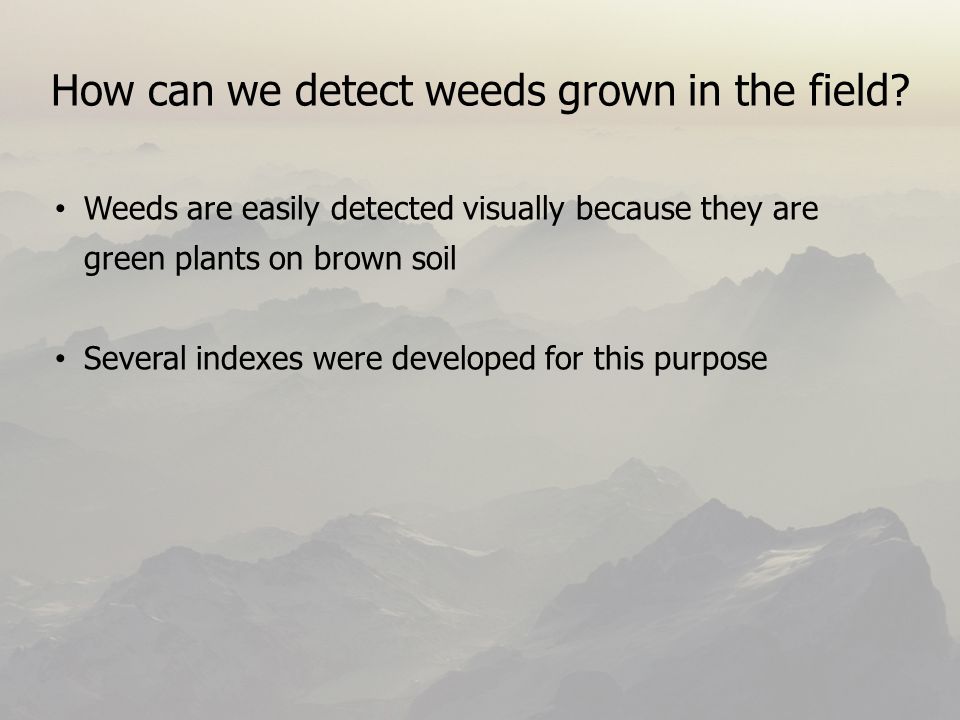 How can we detect weeds grown in the field?

• Weeds are easily detected visually because they are green plants on brown soil

• Several indexes were developed for this purpose